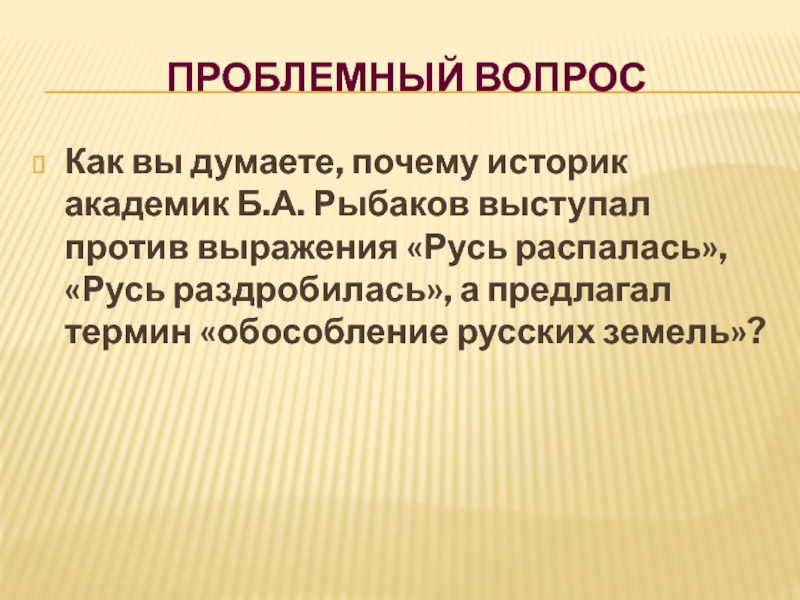 ПРОБЛЕМНЫЙ ВОПРОС

Как вы думаете, почему историк академик Б.А. Рыбаков выступал против выражения «Русь распалась», «Русь раздробилась», а предлагал термин «обособление русских земель»?